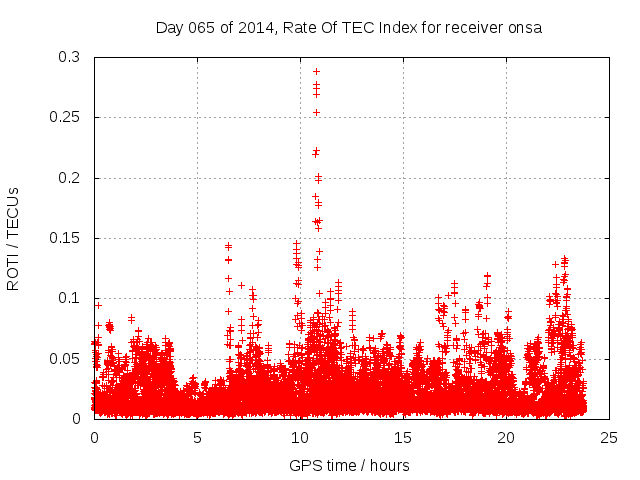 Day 065 of 2014, Rate Of TEC Index for receiver onsa

ROTI / TECUs

0.3
0.25
0.2
0.15
0.1
0.05
0

0
5
10
15
20
25

GPS time / hours